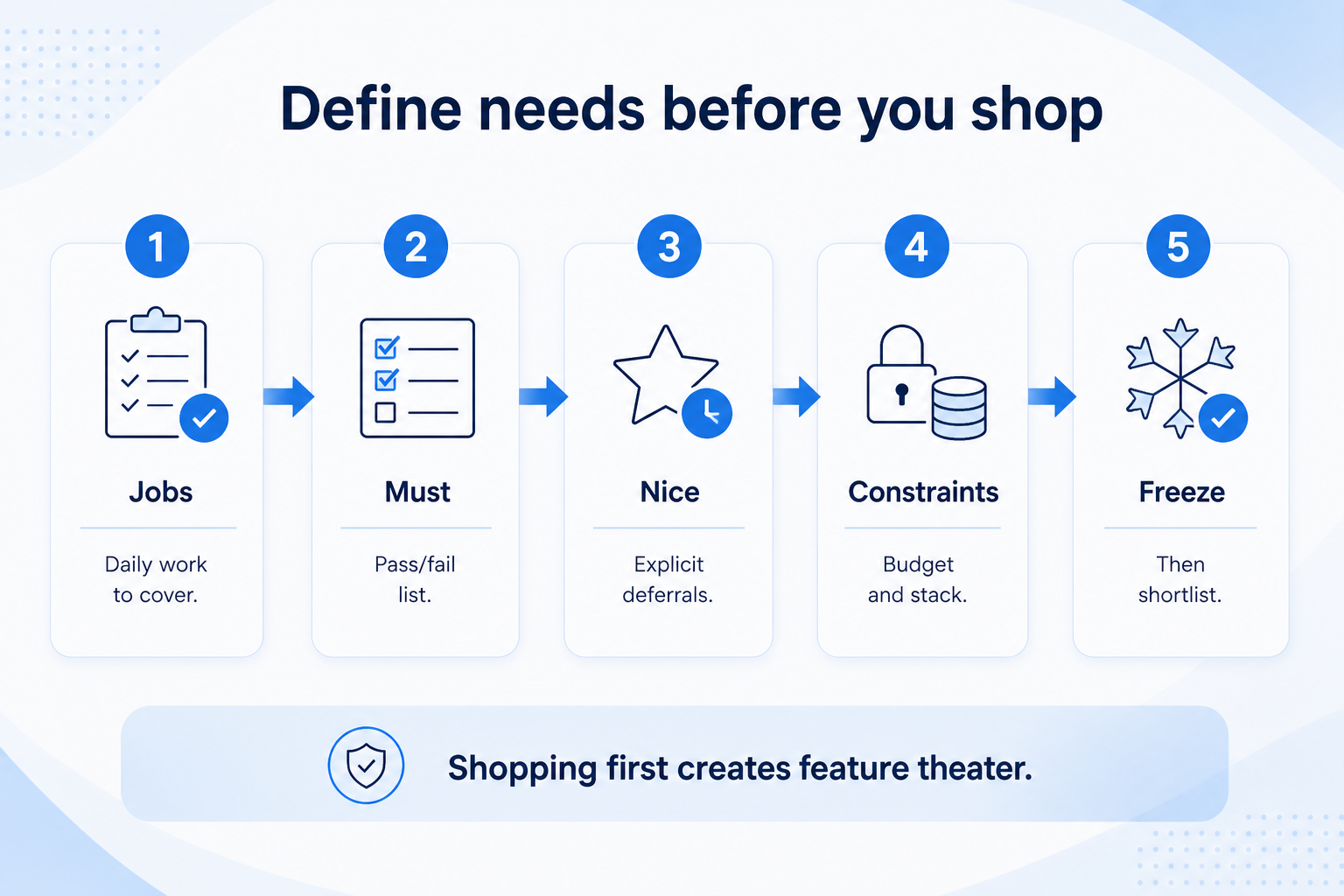 Define needs before you shop

1
Jobs
Daily work to cover.

2
Must
Pass/fail list.

3
Nice
Explicit deferrals.

4
Constraints
Budget and stack.

5
Freeze
Then shortlist.

Shopping first creates feature theater.